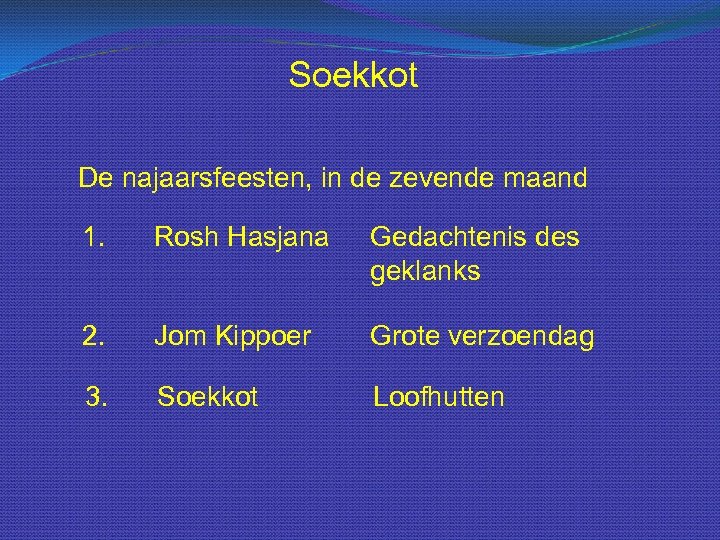 Soekkot

De najaarsfeesten, in de zevende maand

1. Rosh Hasjana Gedachtenis des geklanks

2. Jom Kippoer Grote verzoendag

3. Soekkot Loofhutten